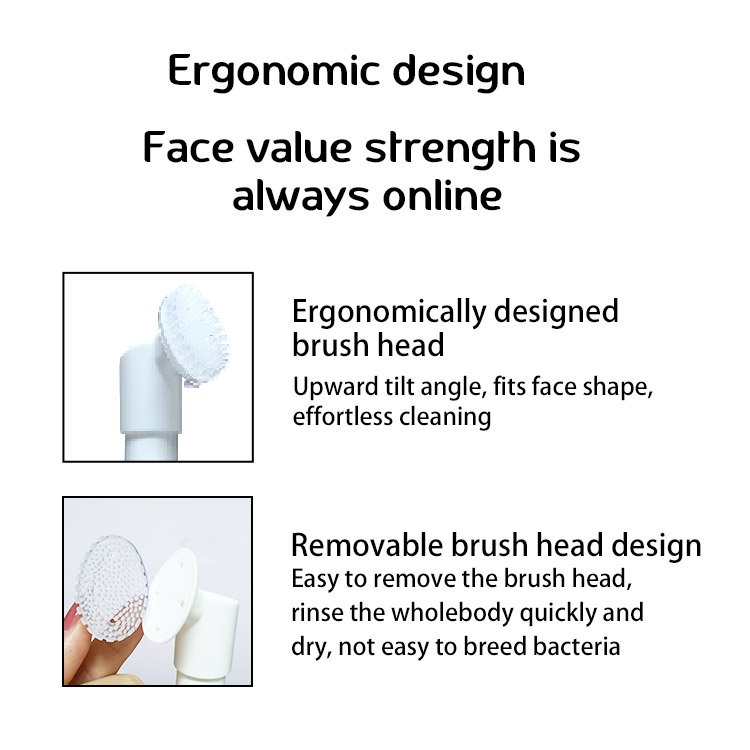 Ergonomic design

Face value strength is always online

Ergonomically designed brush head

Upward tilt angle, fits face shape, effortless cleaning

Removable brush head design

Easy to remove the brush head, rinse the wholebody quickly and dry, not easy to breed bacteria